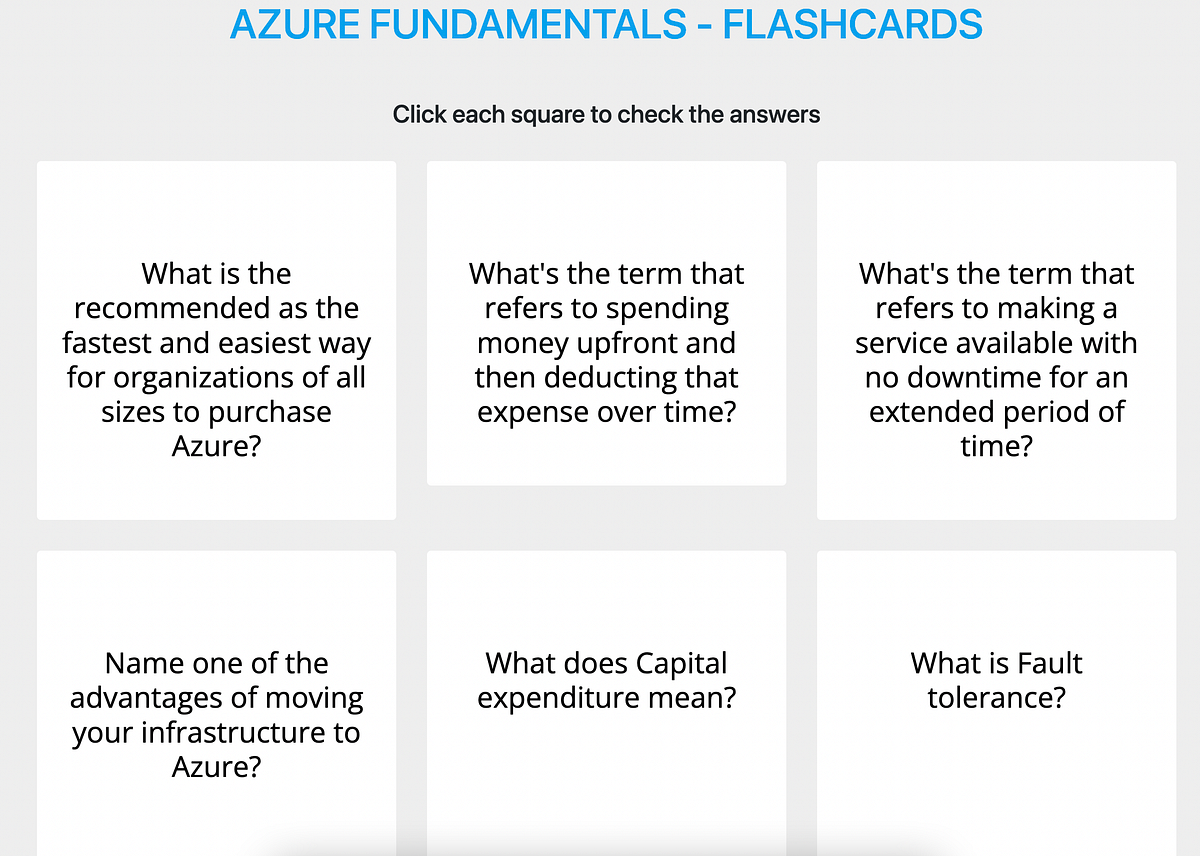 AZURE FUNDAMENTALS - FLASHCARDS

Click each square to check the answers

What is the recommended as the fastest and easiest way for organizations of all sizes to purchase Azure?

What's the term that refers to spending money upfront and then deducting that expense over time?

What's the term that refers to making a service available with no downtime for an extended period of time?

Name one of the advantages of moving your infrastructure to Azure?

What does Capital expenditure mean?

What is Fault tolerance?